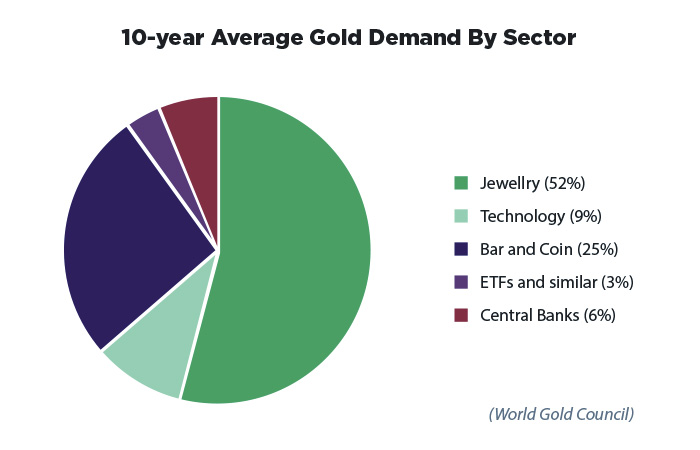 10-year Average Gold Demand By Sector

Jewellry (52%)
Technology (9%)
Bar and Coin (25%)
ETFs and similar (3%)
Central Banks (6%)

(World Gold Council)